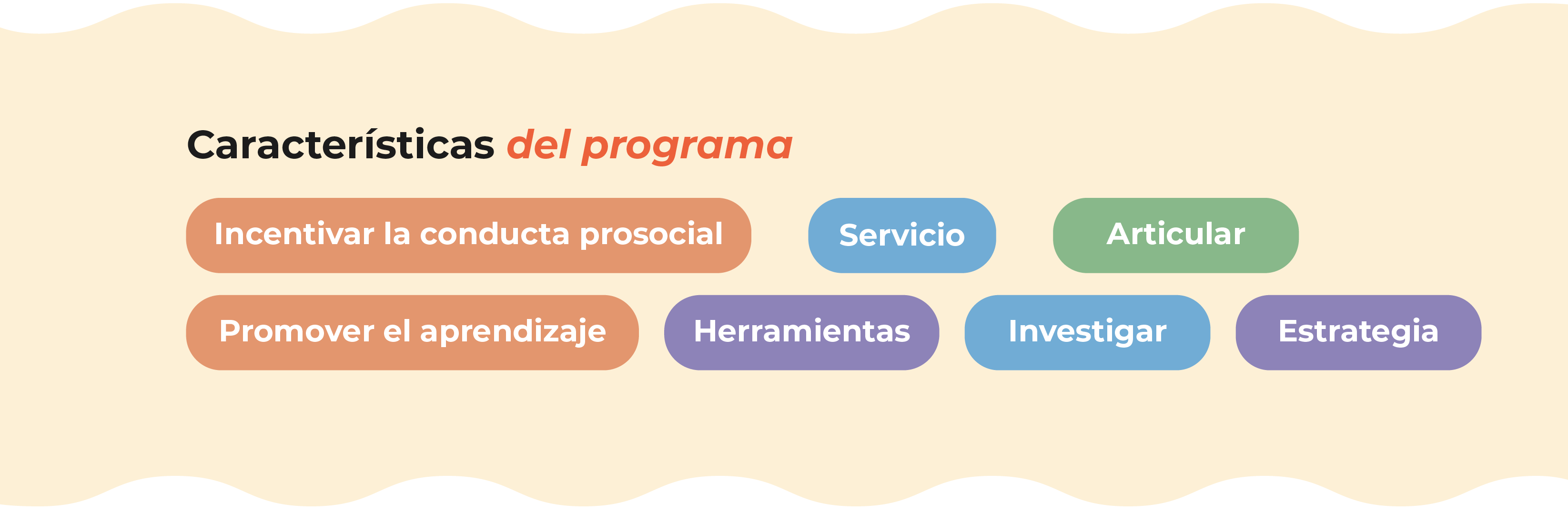 Características del programa

Incentivar la conducta prosocial

Servicio

Articular

Promover el aprendizaje

Herramientas

Investigar

Estrategia